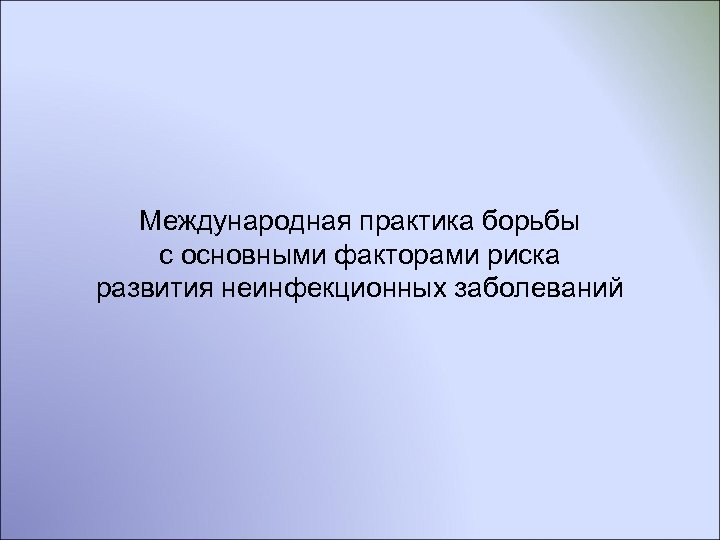 Международная практика борьбы с основными факторами риска развития неинфекционных заболеваний